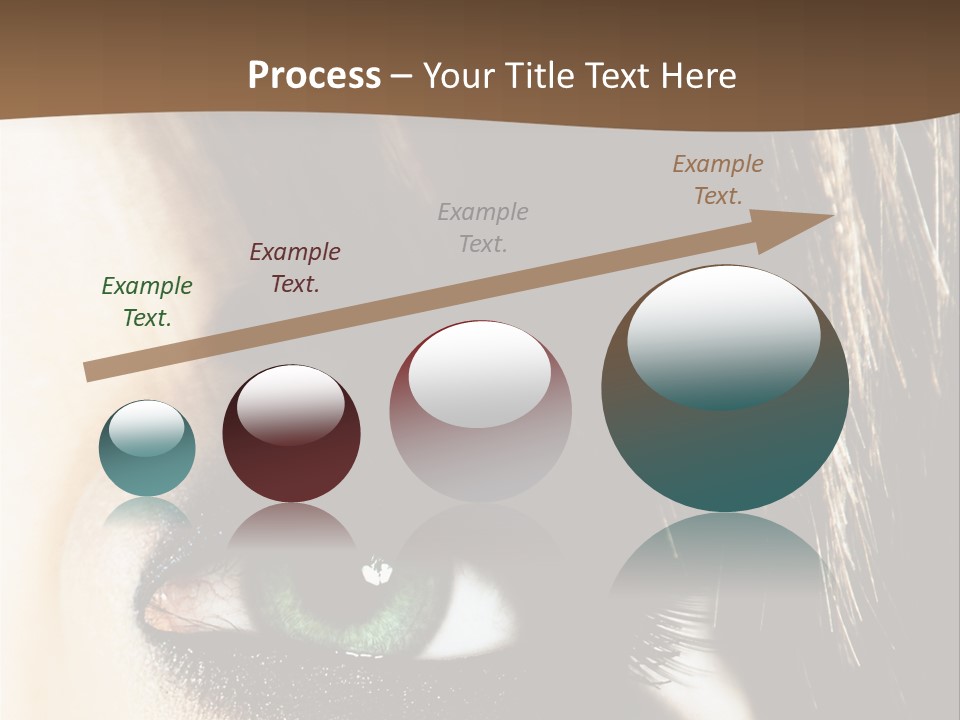 Process – Your Title Text Here

Example Text.

Example Text.

Example Text.

Example Text.